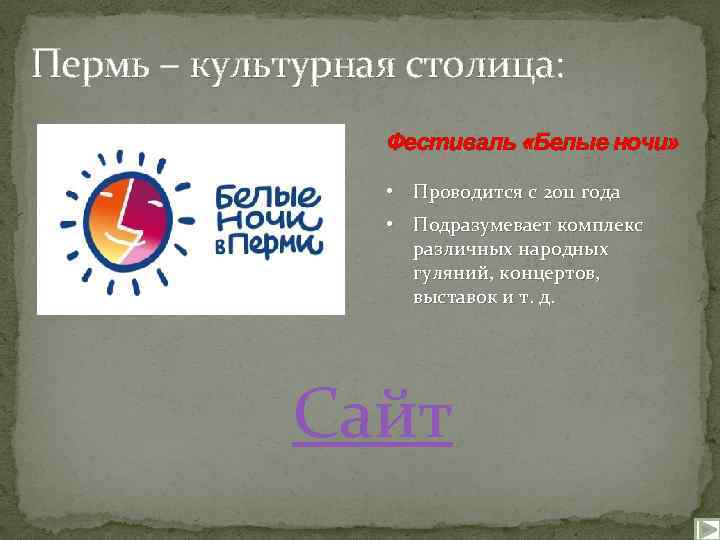 Пермь – культурная столица:

Белые Ночи в Перми

Фестиваль «Белые ночи»

• Проводится с 2011 года

• Подразумевает комплекс различных народных гуляний, концертов, выставок и т. д.

Сайт